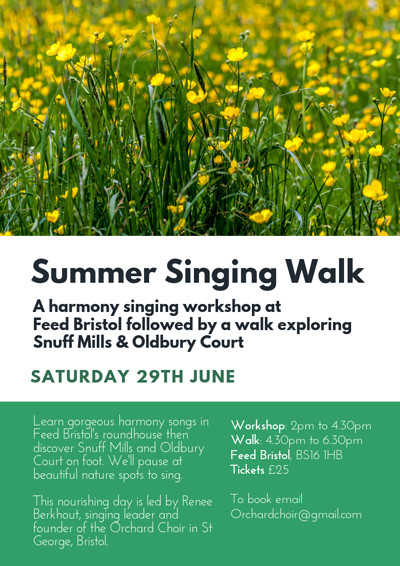 Summer Singing Walk

A harmony singing workshop at Feed Bristol followed by a walk exploring Snuff Mills & Oldbury Court

SATURDAY 29TH JUNE

Learn gorgeous harmony songs in Feed Bristol's roundhouse then discover Snuff Mills and Oldbury Court on foot. We'll pause at beautiful nature spots to sing.

This nourishing day is led by Renee Berkhout, singing leader and founder of the Orchard Choir in St George, Bristol.

Workshop: 2pm to 4.30pm
Walk: 4.30pm to 6.30pm
Feed Bristol, BS16 1HB
Tickets £25

To book email Orchardchoir@gmail.com